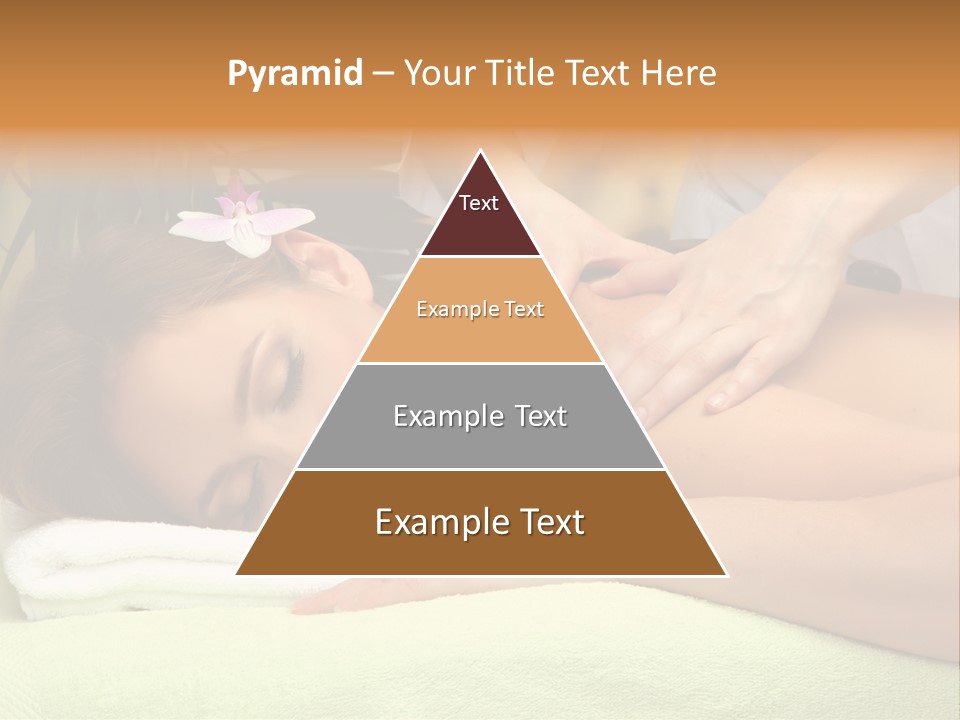 Pyramid – Your Title Text Here

Text

Example Text

Example Text

Example Text